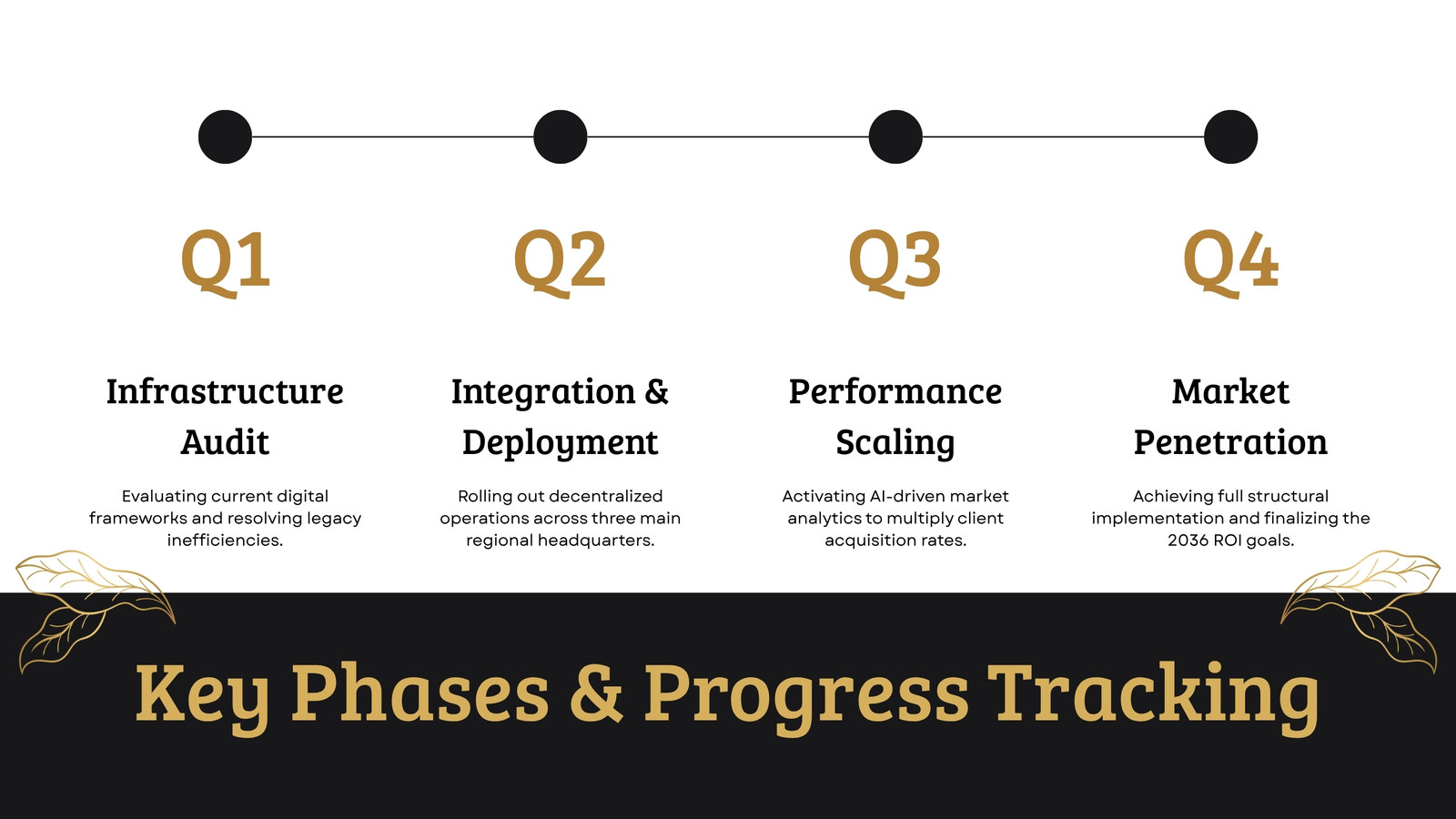 Q1

Infrastructure Audit

Evaluating current digital frameworks and resolving legacy inefficiencies.

Q2

Integration & Deployment

Rolling out decentralized operations across three main regional headquarters.

Q3

Performance Scaling

Activating AI-driven market analytics to multiply client acquisition rates.

Q4

Market Penetration

Achieving full structural implementation and finalizing the 2036 ROI goals.

Key Phases & Progress Tracking